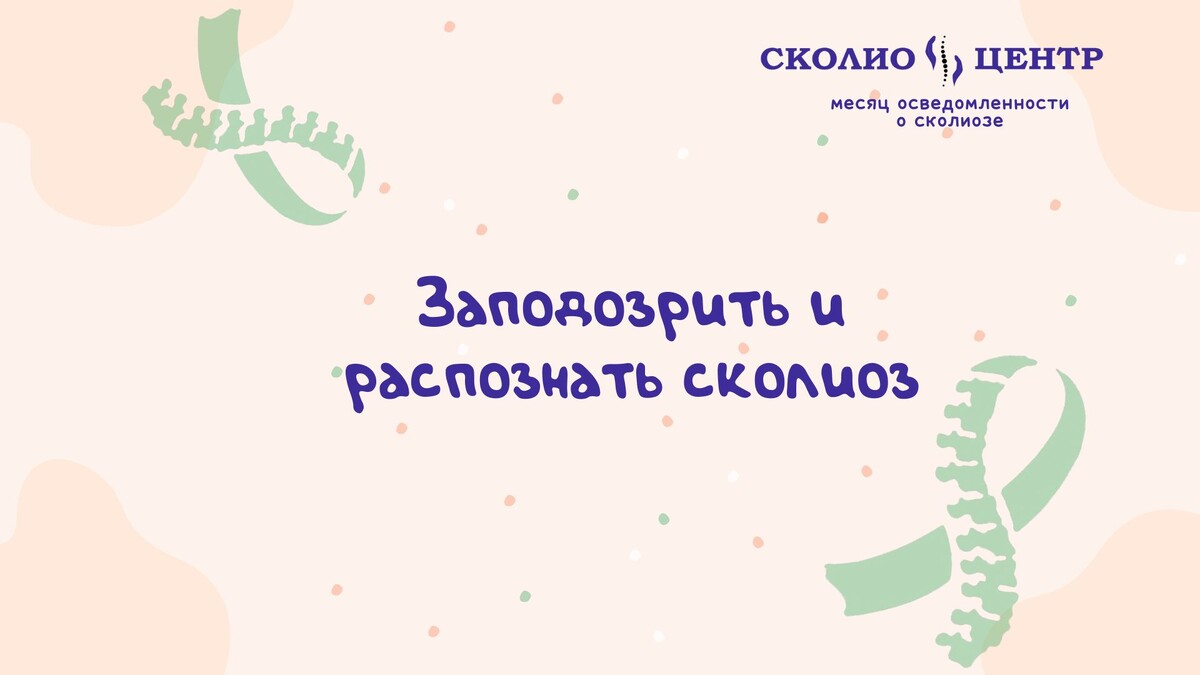 СКОЛИО ЦЕНТР
месяц осведомленности о сколиозе

Заподозрить и распознать сколиоз